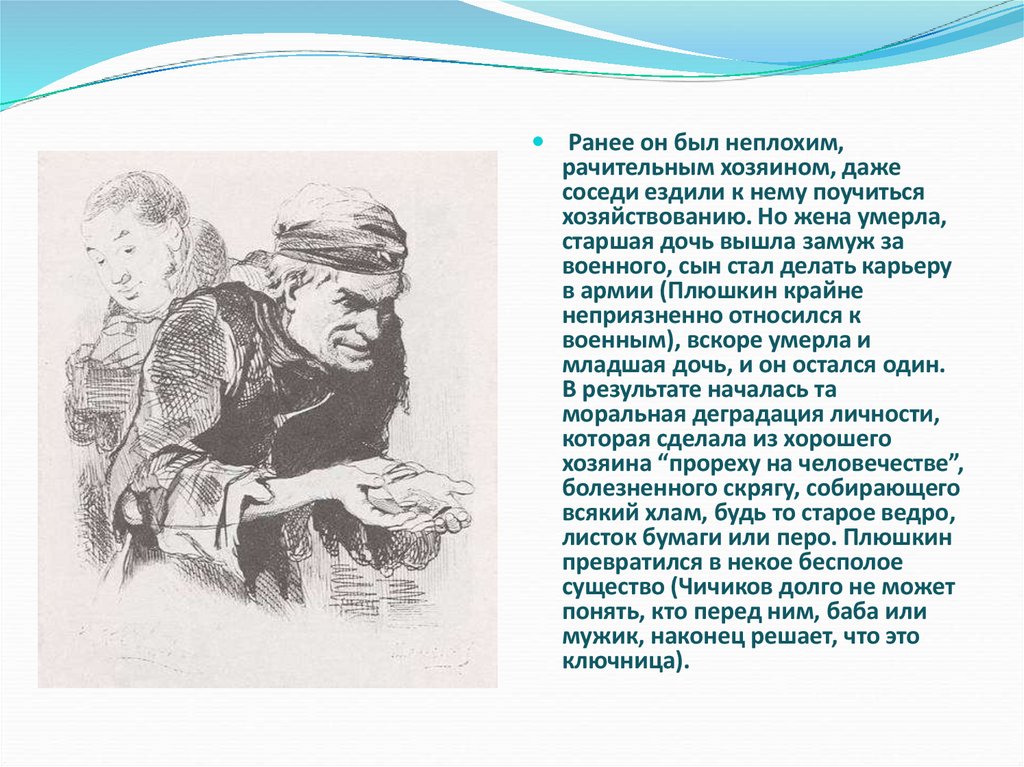 Ранее он был неплохим, рачительным хозяином, даже соседи ездили к нему поучиться хозяйствованию. Но жена умерла, старшая дочь вышла замуж за военного, сын стал делать карьеру в армии (Плюшкин крайне неприязненно относился к военным), вскоре умерла и младшая дочь, и он остался один. В результате началась та моральная деградация личности, которая сделала из хорошего хозяина “прореху на человечестве”, болезненного скрягу, собирающего всякий хлам, будь то старое ведро, листок бумаги или перо. Плюшкин превратился в некое бесполое существо (Чичиков долго не может понять, кто перед ним, баба или мужик, наконец решает, что это ключница).